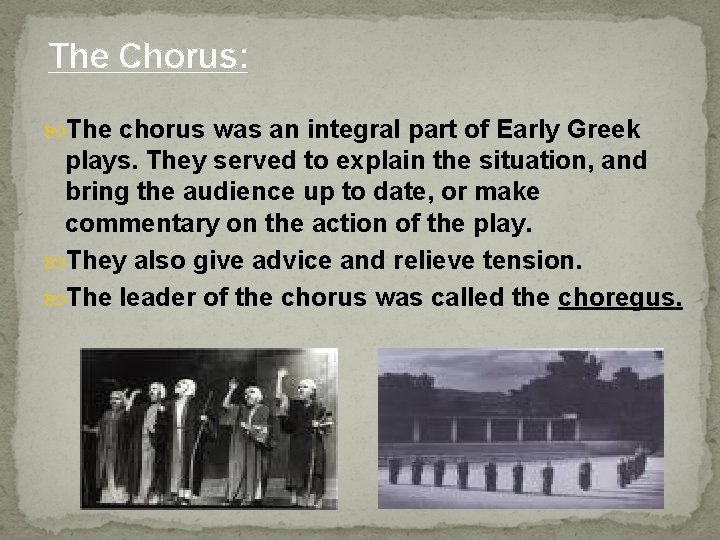 The Chorus:

The chorus was an integral part of Early Greek plays. They served to explain the situation, and bring the audience up to date, or make commentary on the action of the play.

They also give advice and relieve tension.

The leader of the chorus was called the choregus.